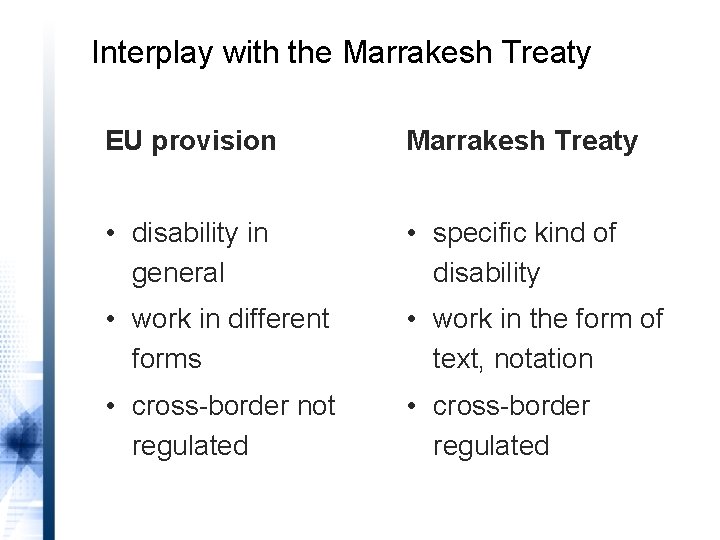 Interplay with the Marrakesh Treaty

EU provision

• disability in general
• work in different forms
• cross-border not regulated

Marrakesh Treaty

• specific kind of disability
• work in the form of text, notation
• cross-border regulated